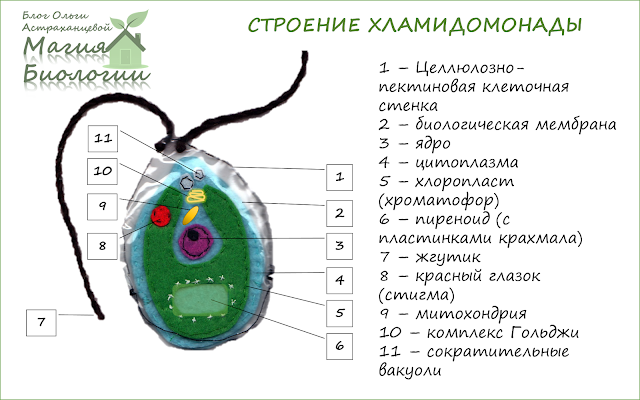 Блог Ольги Астраханцевой
Магия Биологии

СТРОЕНИЕ ХЛАМИДОМОНАДЫ

11
10
9
8
7
1
2
3
4
5
6

1 – Целлюлозно-пектиновая клеточная стенка
2 – биологическая мембрана
3 – ядро
4 – цитоплазма
5 – хлоропласт (хроматофор)
6 – пиреноид (с пластинками крахмала)
7 – жгутик
8 – красный глазок (стигма)
9 – митохондрия
10 – комплекс Гольджи
11 – сократительные вакуоли